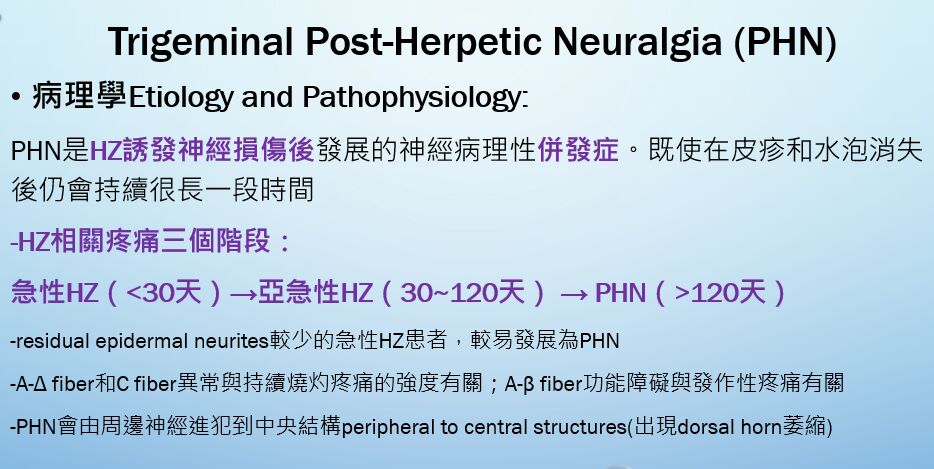 Trigeminal Post-Herpetic Neuralgia (PHN)

• 病理學Etiology and Pathophysiology:

PHN是HZ誘發神經損傷後發展的神經病理性併發症。既使在皮疹和水泡消失後仍會持續很長一段時間

-HZ相關疼痛三個階段：

急性HZ（<30天）→亞急性HZ（30~120天） → PHN（>120天）

-residual epidermal neurites較少的急性HZ患者，較易發展為PHN

-A-Δ fiber和C fiber異常與持續燒灼疼痛的強度有關；A-β fiber功能障礙與發作性疼痛有關

-PHN會由周邊神經進犯到中央結構peripheral to central structures(出現dorsal horn萎縮)